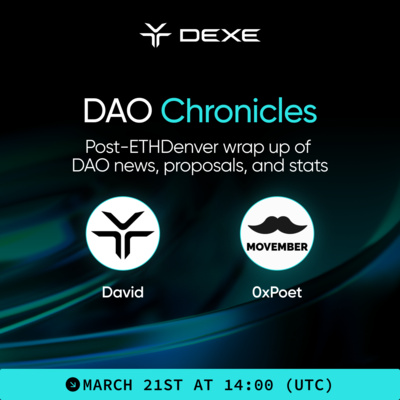 DEXE

DAO Chronicles

Post-ETHDenver wrap up of DAO news, proposals, and stats

MOVEMBER

David

0xPoet

MARCH 21ST AT 14:00 (UTC)